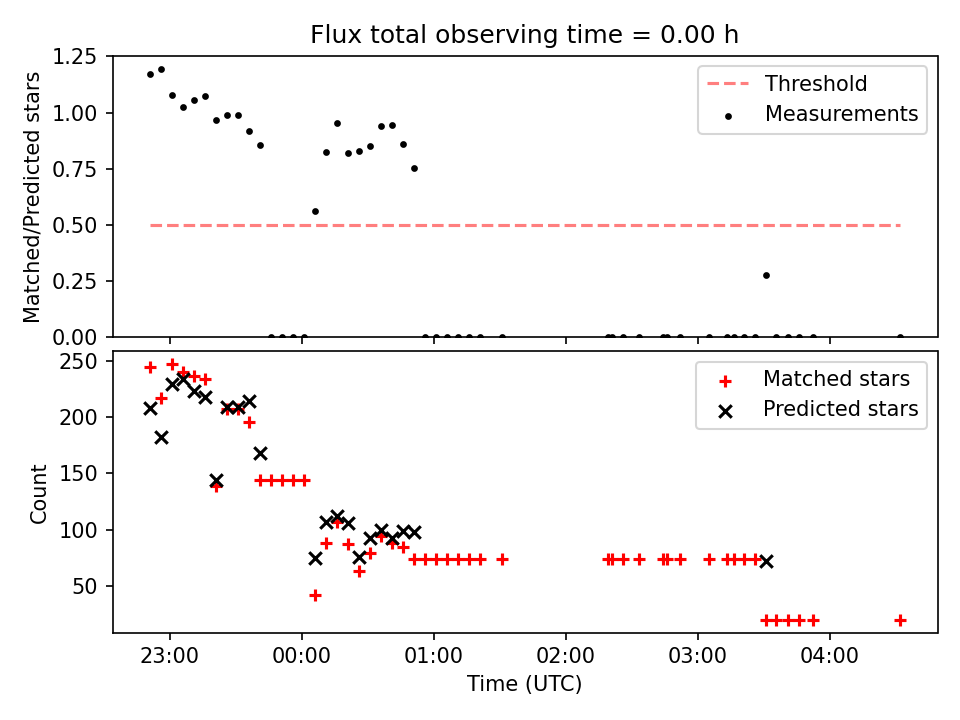 Flux total observing time = 0.00 h

Matched/Predicted stars
1.25
1.00
0.75
0.50
0.25
0.00

Threshold
Measurements

Count
250
200
150
100
50

Matched stars
Predicted stars

23:00 00:00 01:00 02:00 03:00 04:00
Time (UTC)